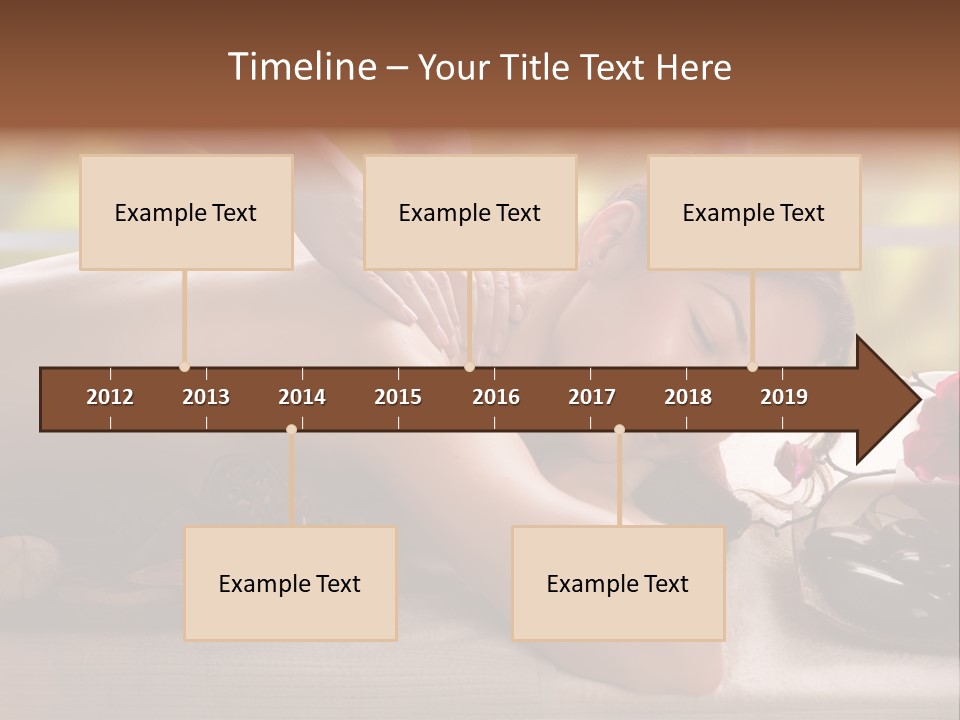 Timeline – Your Title Text Here

Example Text

Example Text

Example Text

2012 2013 2014 2015 2016 2017 2018 2019

Example Text

Example Text